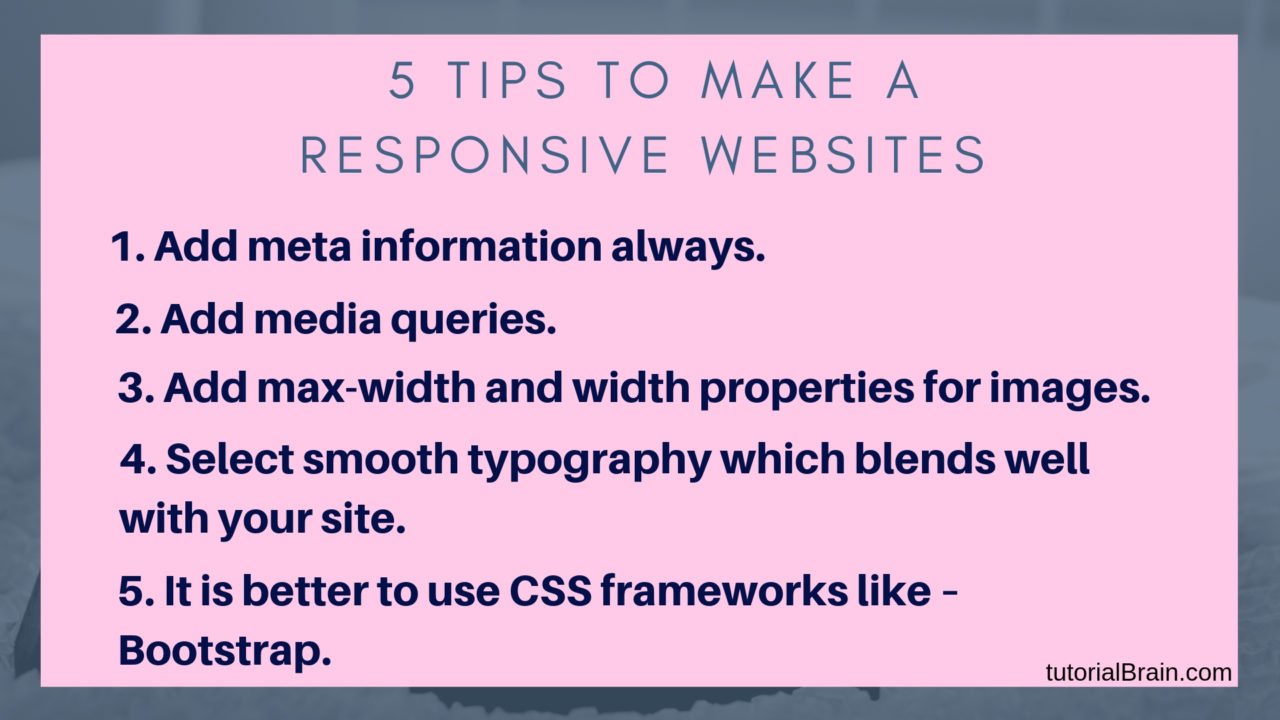 5 TIPS TO MAKE A RESPONSIVE WEBSITES

1. Add meta information always.

2. Add media queries.

3. Add max-width and width properties for images.

4. Select smooth typography which blends well with your site.

5. It is better to use CSS frameworks like - Bootstrap.

tutorialBrain.com